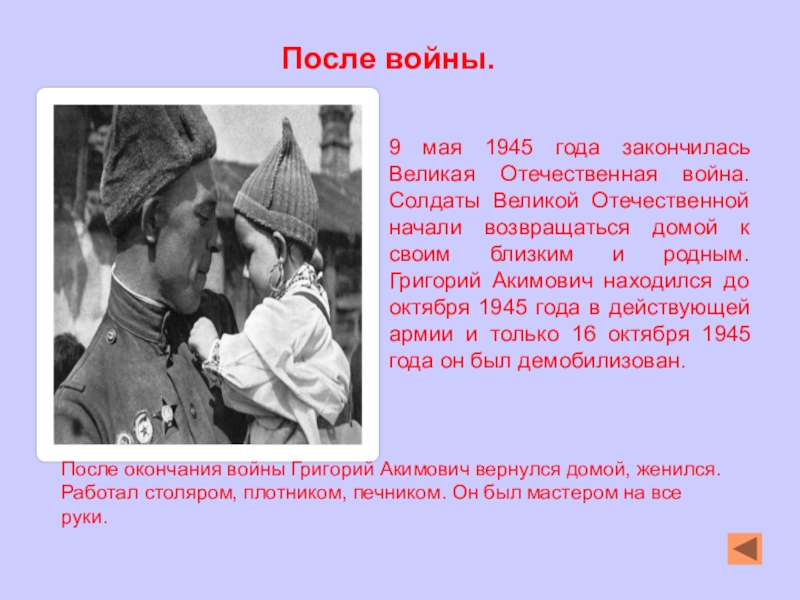 После войны.

9 мая 1945 года закончилась Великая Отечественная война. Солдаты Великой Отечественной начали возвращаться домой к своим близким и родным. Григорий Акимович находился до октября 1945 года в действующей армии и только 16 октября 1945 года он был демобилизован.

После окончания войны Григорий Акимович вернулся домой, женился. Работал столяром, плотником, печником. Он был мастером на все руки.